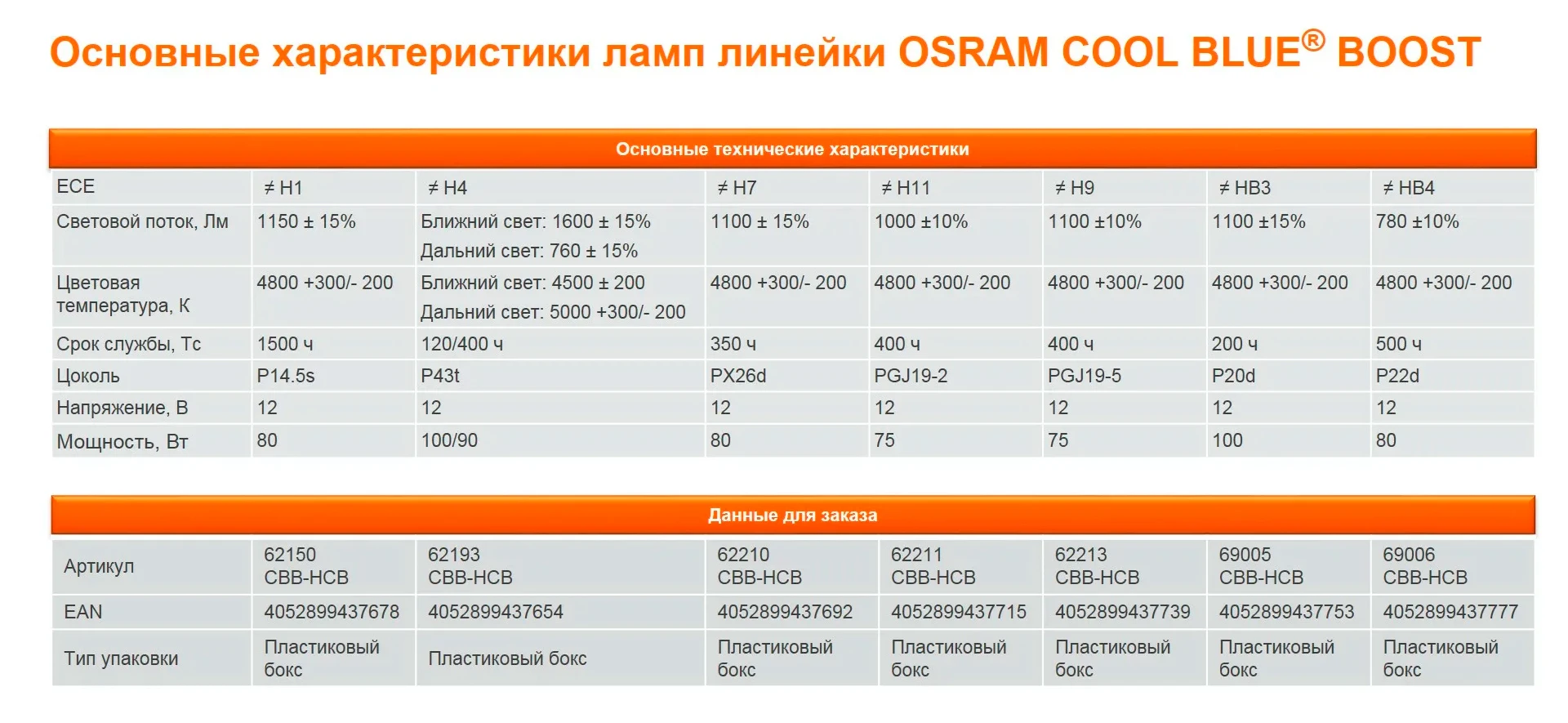 Основные характеристики ламп линейки OSRAM COOL BLUE® BOOST

Основные технические характеристики

| ECE | ≠ H1 | ≠ H4 | ≠ H7 | ≠ H11 | ≠ H9 | ≠ HB3 | ≠ HB4 |
|---|---|---|---|---|---|---|---|
| Световой поток, Лм | 1150 ± 15% | Ближний свет: 1600 ± 15% Дальний свет: 760 ± 15% | 1100 ± 15% | 1000 ±10% | 1100 ±10% | 1100 ±15% | 780 ±10% |
| Цветовая температура, К | 4800 +300/- 200 | Ближний свет: 4500 ± 200 Дальний свет: 5000 +300/- 200 | 4800 +300/- 200 | 4800 +300/- 200 | 4800 +300/- 200 | 4800 +300/- 200 | 4800 +300/- 200 |
| Срок службы, Тс | 1500 ч | 120/400 ч | 350 ч | 400 ч | 400 ч | 200 ч | 500 ч |
| Цоколь | P14.5s | P43t | PX26d | PGJ19-2 | PGJ19-5 | P20d | P22d |
| Напряжение, В | 12 | 12 | 12 | 12 | 12 | 12 | 12 |
| Мощность, Вт | 80 | 100/90 | 80 | 75 | 75 | 100 | 80 |

Данные для заказа

| Артикул | 62150 CBB-HCB | 62193 CBB-HCB | 62210 CBB-HCB | 62211 CBB-HCB | 62213 CBB-HCB | 69005 CBB-HCB | 69006 CBB-HCB |
|---|---|---|---|---|---|---|---|
| EAN | 4052899437678 | 4052899437654 | 4052899437692 | 4052899437715 | 4052899437739 | 4052899437753 | 4052899437777 |
| Тип упаковки | Пластиковый бокс | Пластиковый бокс | Пластиковый бокс | Пластиковый бокс | Пластиковый бокс | Пластиковый бокс | Пластиковый бокс |